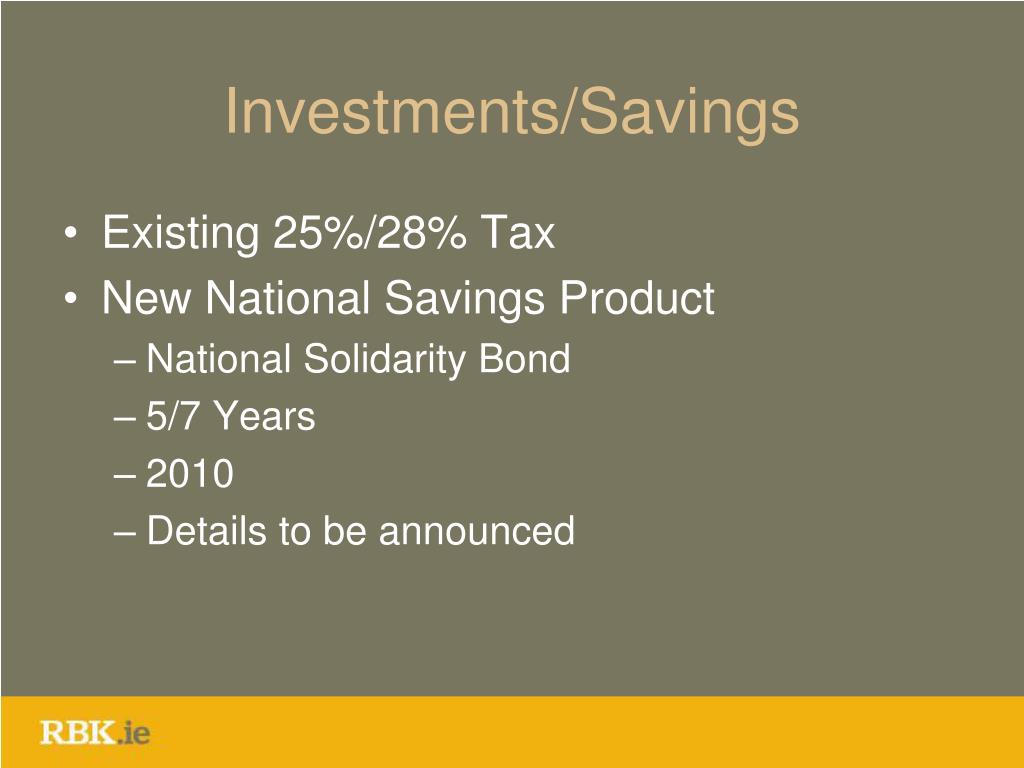 Investments/Savings

• Existing 25%/28% Tax
• New National Savings Product
– National Solidarity Bond
– 5/7 Years
– 2010
– Details to be announced

RBK.ie